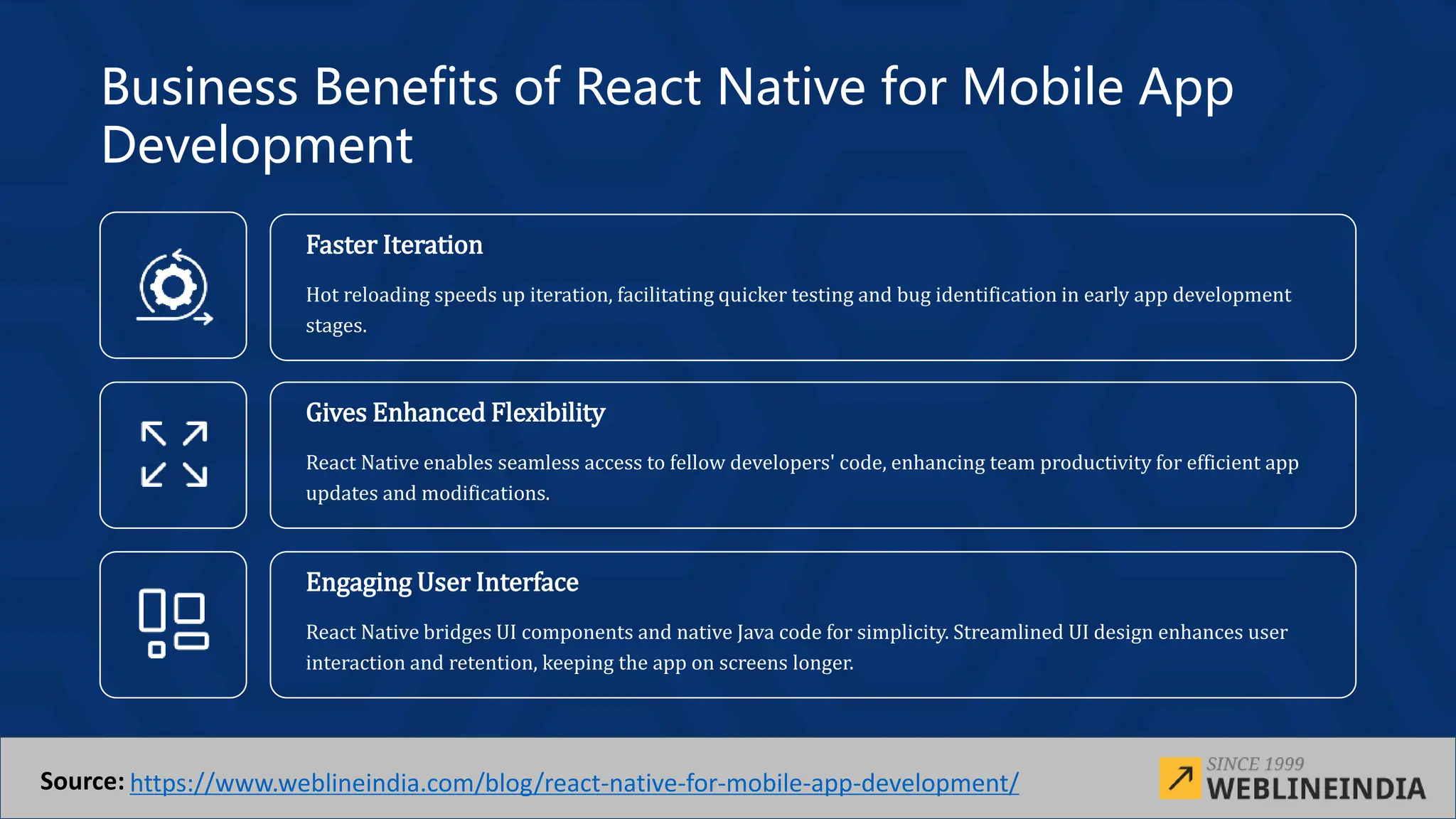 Business Benefits of React Native for Mobile App Development

Faster Iteration

Hot reloading speeds up iteration, facilitating quicker testing and bug identification in early app development stages.

Gives Enhanced Flexibility

React Native enables seamless access to fellow developers' code, enhancing team productivity for efficient app updates and modifications.

Engaging User Interface

React Native bridges UI components and native Java code for simplicity. Streamlined UI design enhances user interaction and retention, keeping the app on screens longer.

Source: https://www.weblineindia.com/blog/react-native-for-mobile-app-development/

SINCE 1999
WEBLINEINDIA